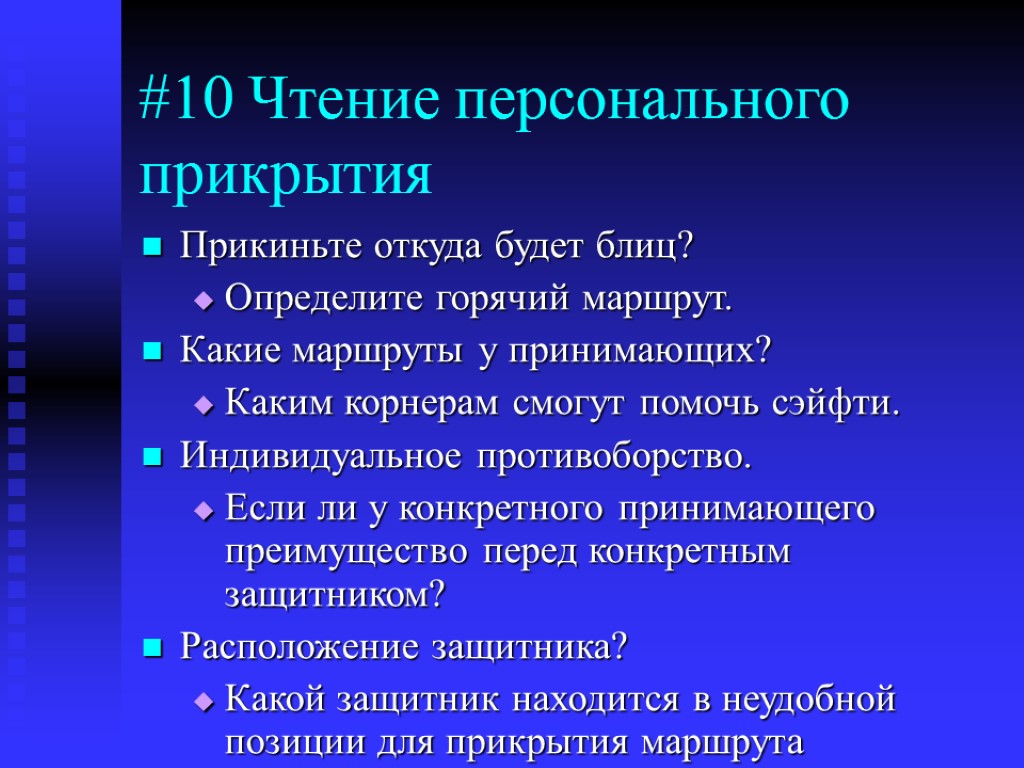 #10 Чтение персонального прикрытия

Прикиньте откуда будет блиц?

Определите горячий маршрут.

Какие маршруты у принимающих?

Каким корнерам смогут помочь сэйфти.

Индивидуальное противоборство.

Если ли у конкретного принимающего преимущество перед конкретным защитником?

Расположение защитника?

Какой защитник находится в неудобной позиции для прикрытия маршрута